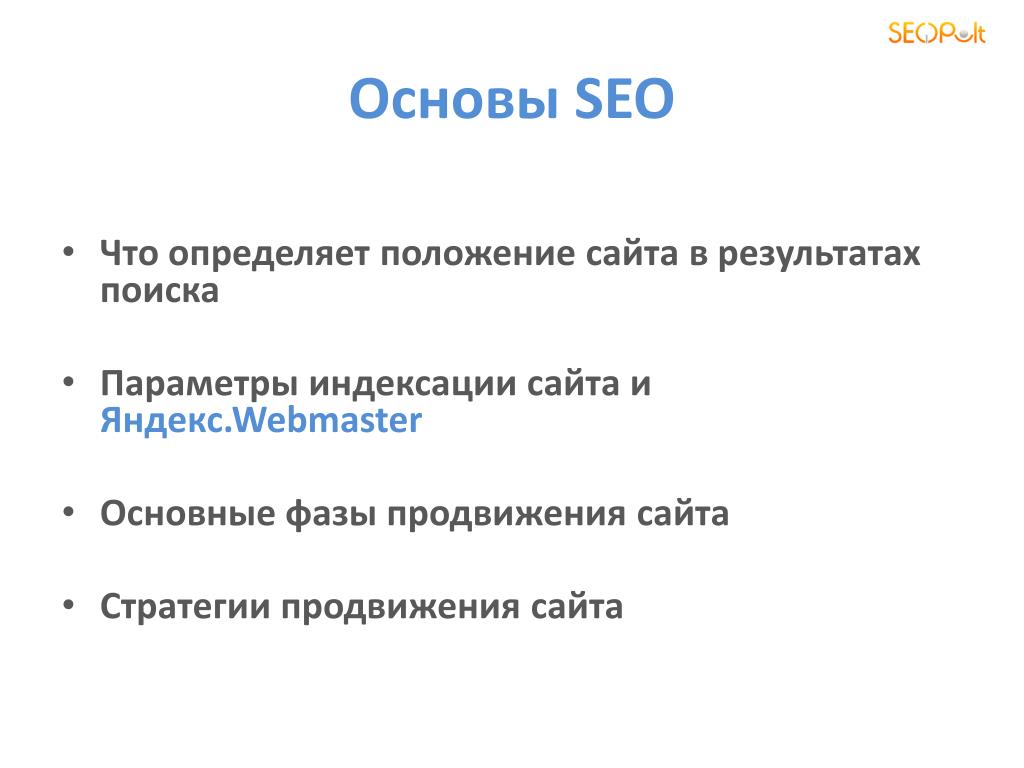 SEOPult

Основы SEO

• Что определяет положение сайта в результатах поиска

• Параметры индексации сайта и Яндекс.Webmaster

• Основные фазы продвижения сайта

• Стратегии продвижения сайта